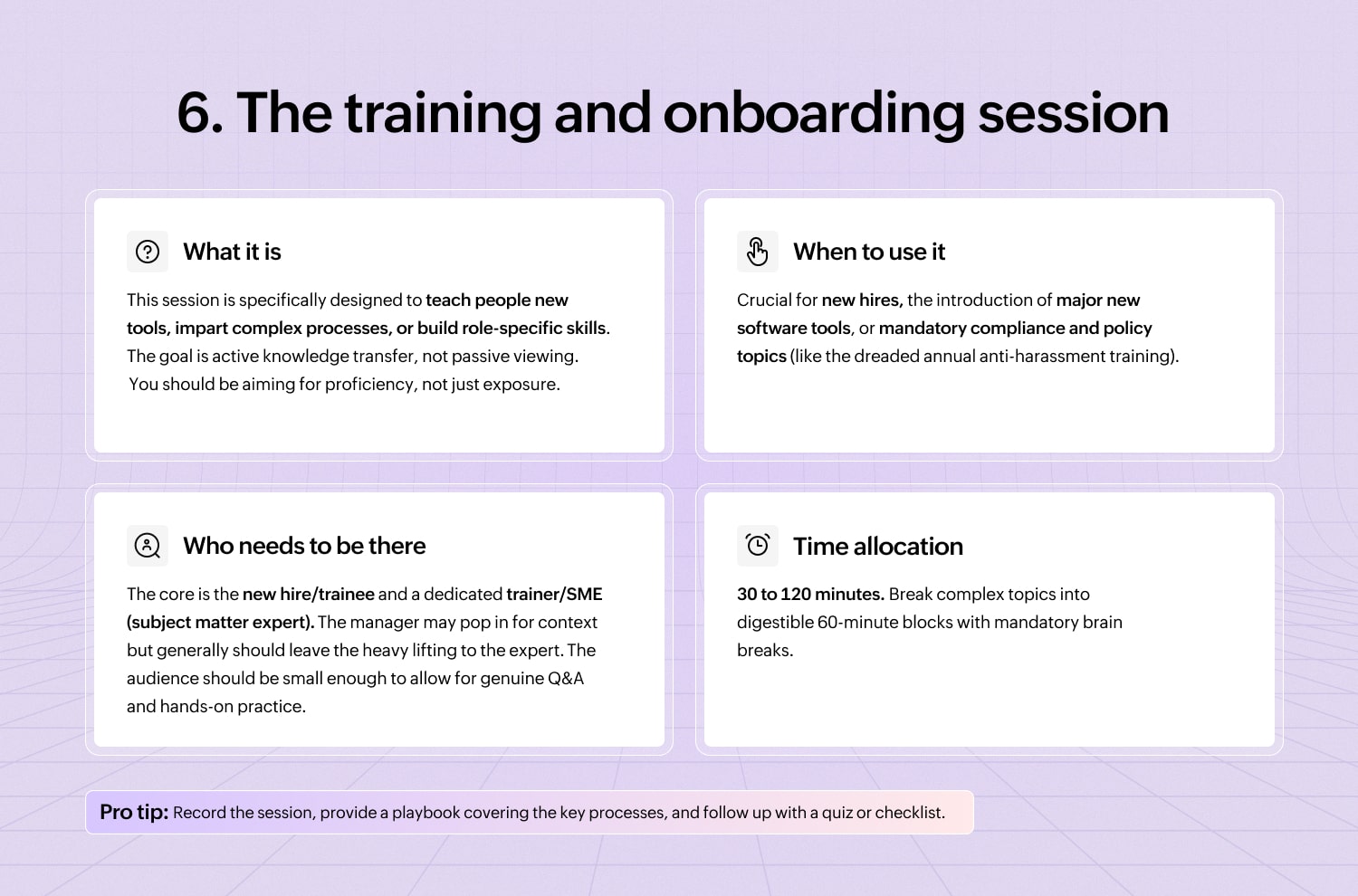 6. The training and onboarding session

What it is

This session is specifically designed to teach people new tools, impart complex processes, or build role-specific skills. The goal is active knowledge transfer, not passive viewing. You should be aiming for proficiency, not just exposure.

When to use it

Crucial for new hires, the introduction of major new software tools, or mandatory compliance and policy topics (like the dreaded annual anti-harassment training).

Who needs to be there

The core is the new hire/trainee and a dedicated trainer/SME (subject matter expert). The manager may pop in for context but generally should leave the heavy lifting to the expert. The audience should be small enough to allow for genuine Q&A and hands-on practice.

Time allocation

30 to 120 minutes. Break complex topics into digestible 60-minute blocks with mandatory brain breaks.

Pro tip: Record the session, provide a playbook covering the key processes, and follow up with a quiz or checklist.